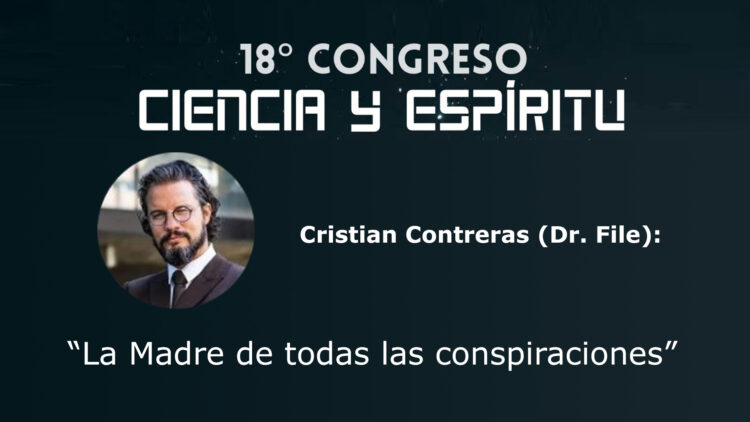 18° CONGRESO
CIENCIA Y ESPÍRITU

Cristian Contreras (Dr. File):

“La Madre de todas las conspiraciones”